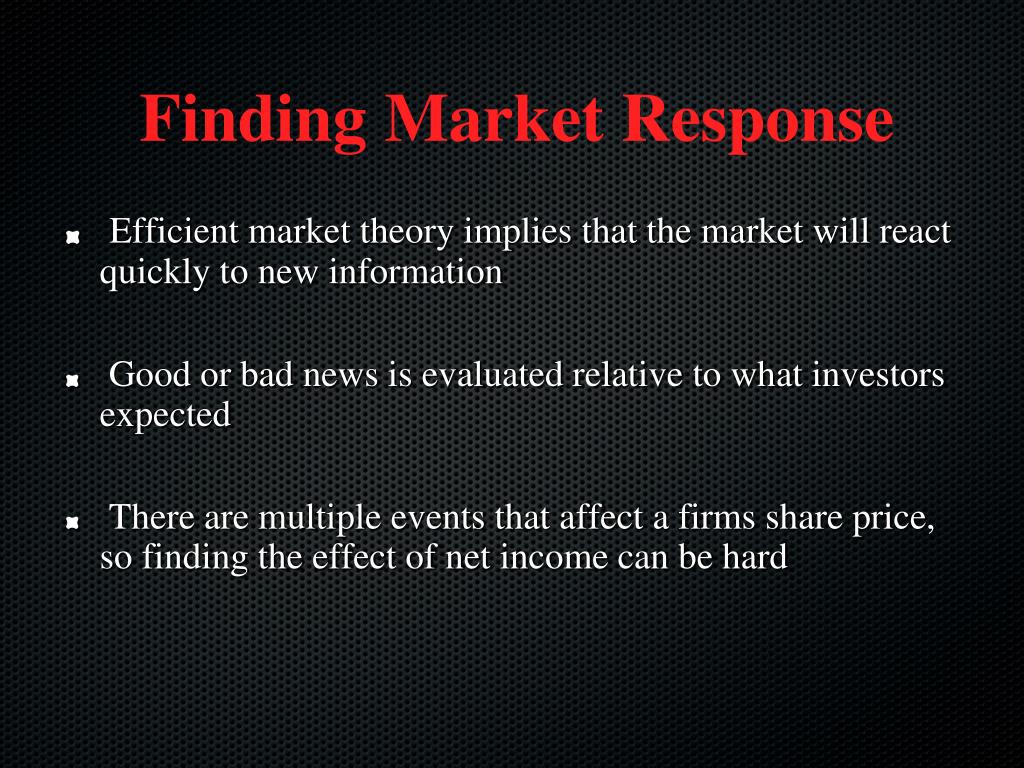 Finding Market Response

Efficient market theory implies that the market will react quickly to new information

Good or bad news is evaluated relative to what investors expected

There are multiple events that affect a firms share price, so finding the effect of net income can be hard